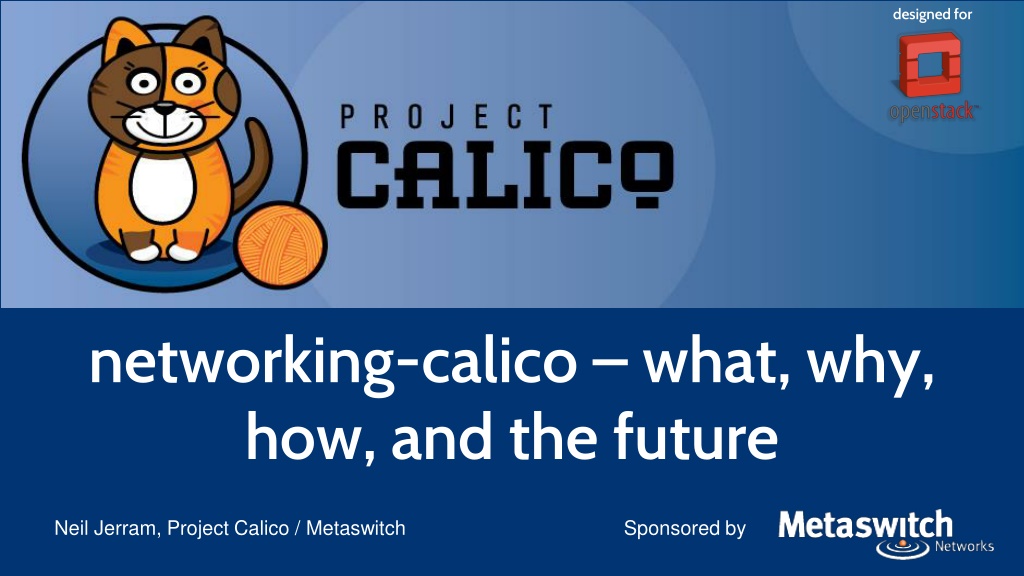 designed for

openstack

PROJECT
CALICO

networking-calico – what, why, how, and the future

Neil Jerram, Project Calico / Metaswitch

Sponsored by

Metaswitch
Networks